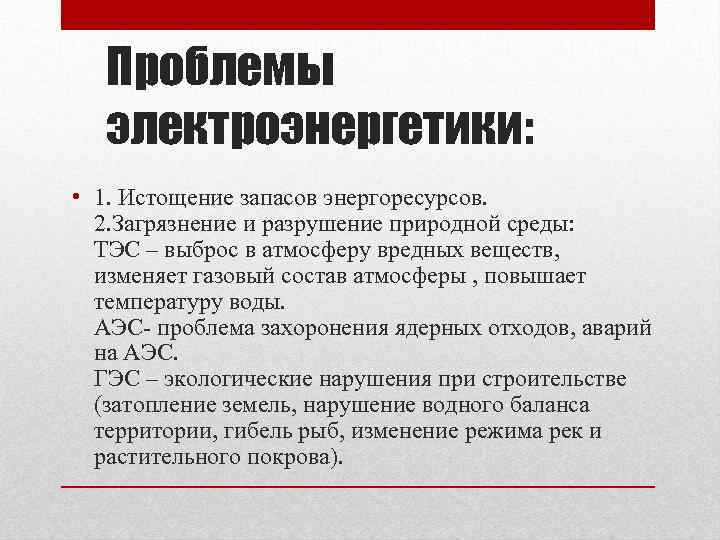 Проблемы электроэнергетики:

• 1. Истощение запасов энергоресурсов.
2.Загрязнение и разрушение природной среды:
ТЭС – выброс в атмосферу вредных веществ, изменяет газовый состав атмосферы , повышает температуру воды.
АЭС- проблема захоронения ядерных отходов, аварий на АЭС.
ГЭС – экологические нарушения при строительстве (затопление земель, нарушение водного баланса территории, гибель рыб, изменение режима рек и растительного покрова).